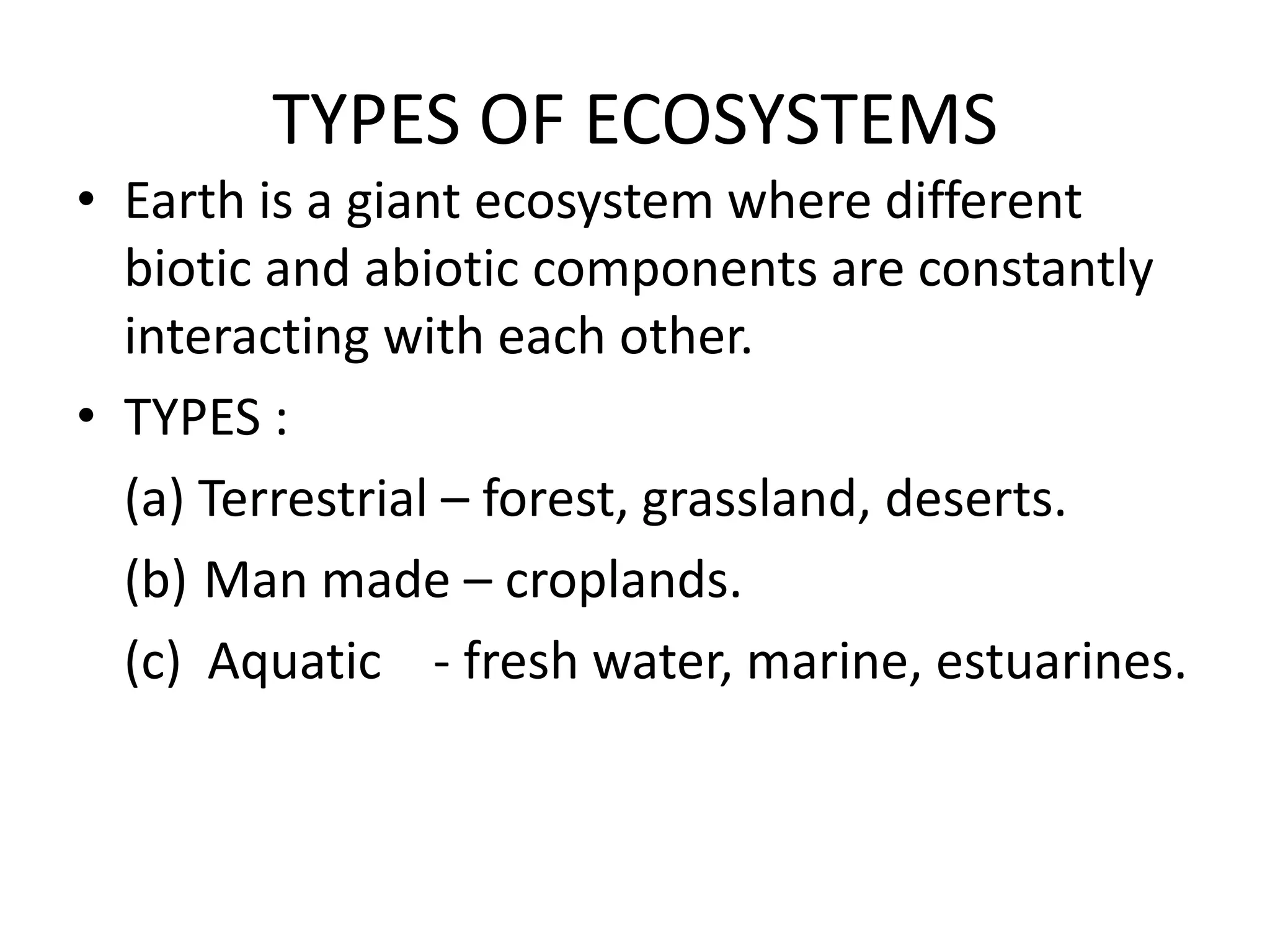 TYPES OF ECOSYSTEMS

• Earth is a giant ecosystem where different biotic and abiotic components are constantly interacting with each other.

• TYPES :

(a) Terrestrial – forest, grassland, deserts.

(b) Man made – croplands.

(c) Aquatic - fresh water, marine, estuarines.